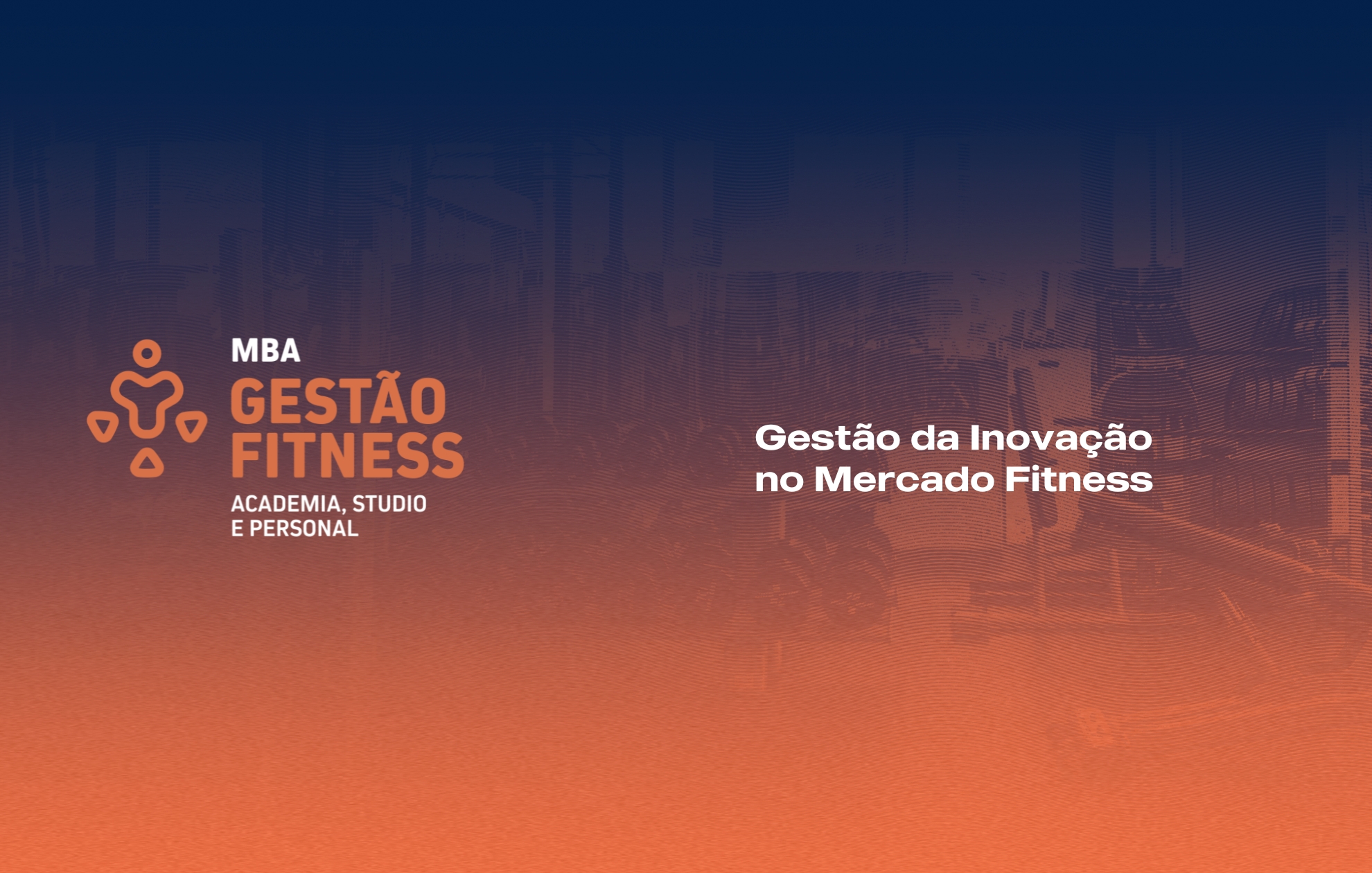 MBA
GESTÃO
FITNESS
ACADEMIA, STUDIO
E PERSONAL

Gestão da Inovação
no Mercado Fitness